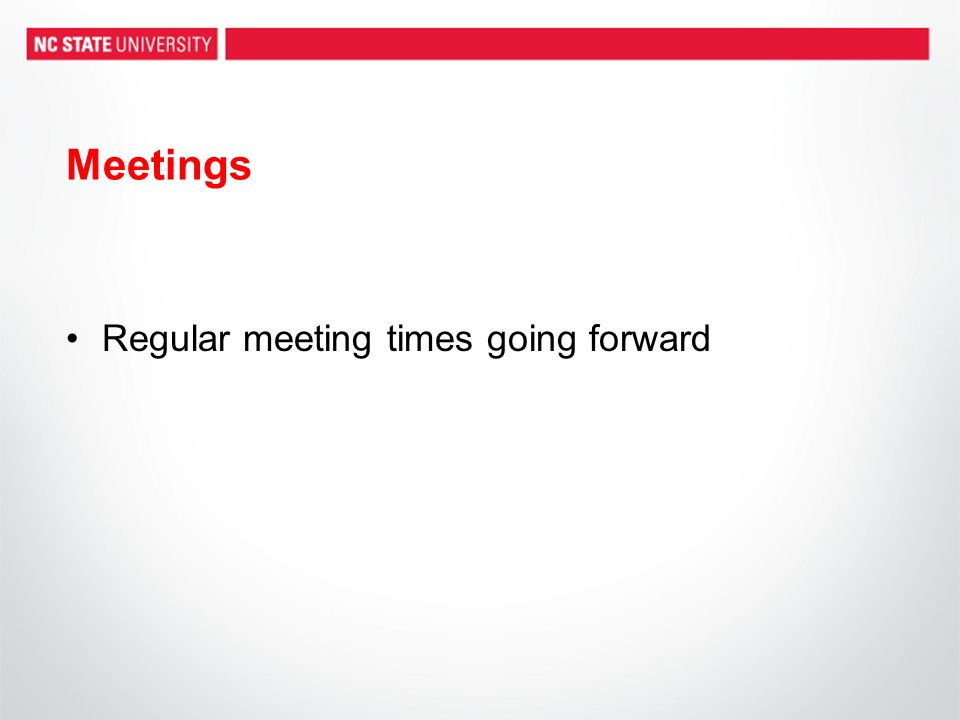 NC STATE UNIVERSITY

Meetings

• Regular meeting times going forward